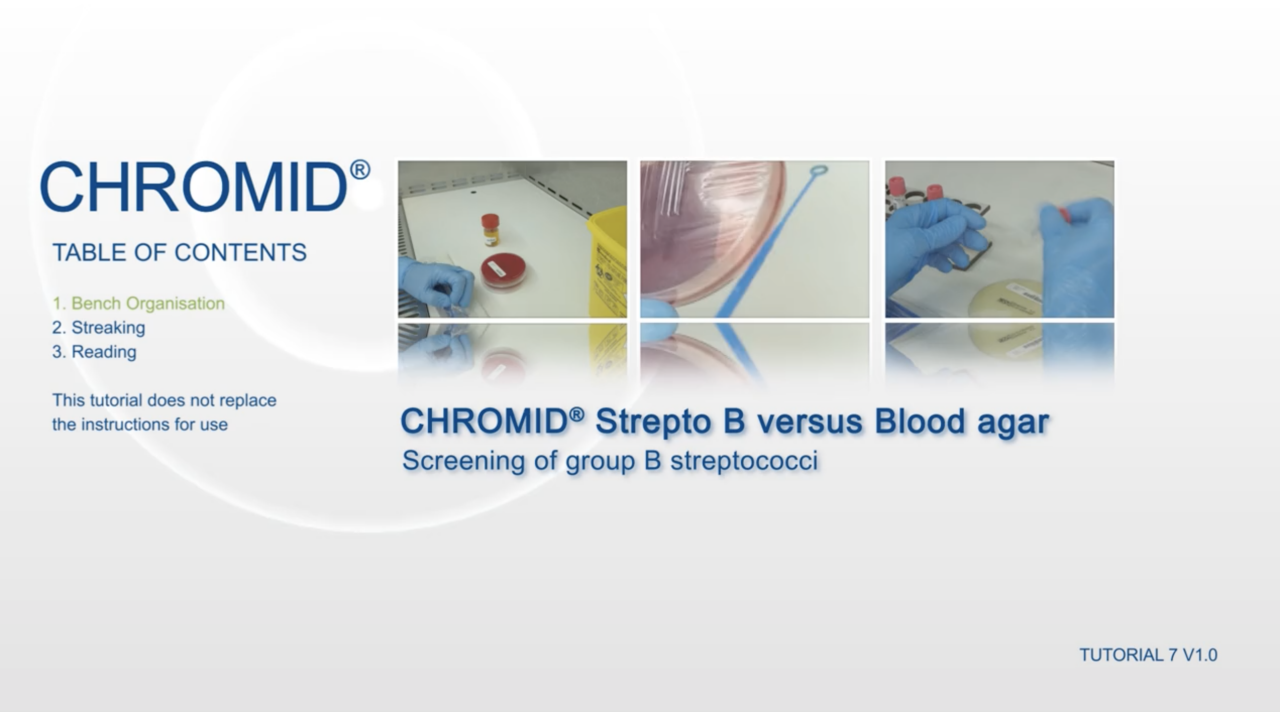 CHROMID®

TABLE OF CONTENTS

1. Bench Organisation
2. Streaking
3. Reading

This tutorial does not replace the instructions for use

CHROMID® Strepto B versus Blood agar
Screening of group B streptococci

TUTORIAL 7 V1.0